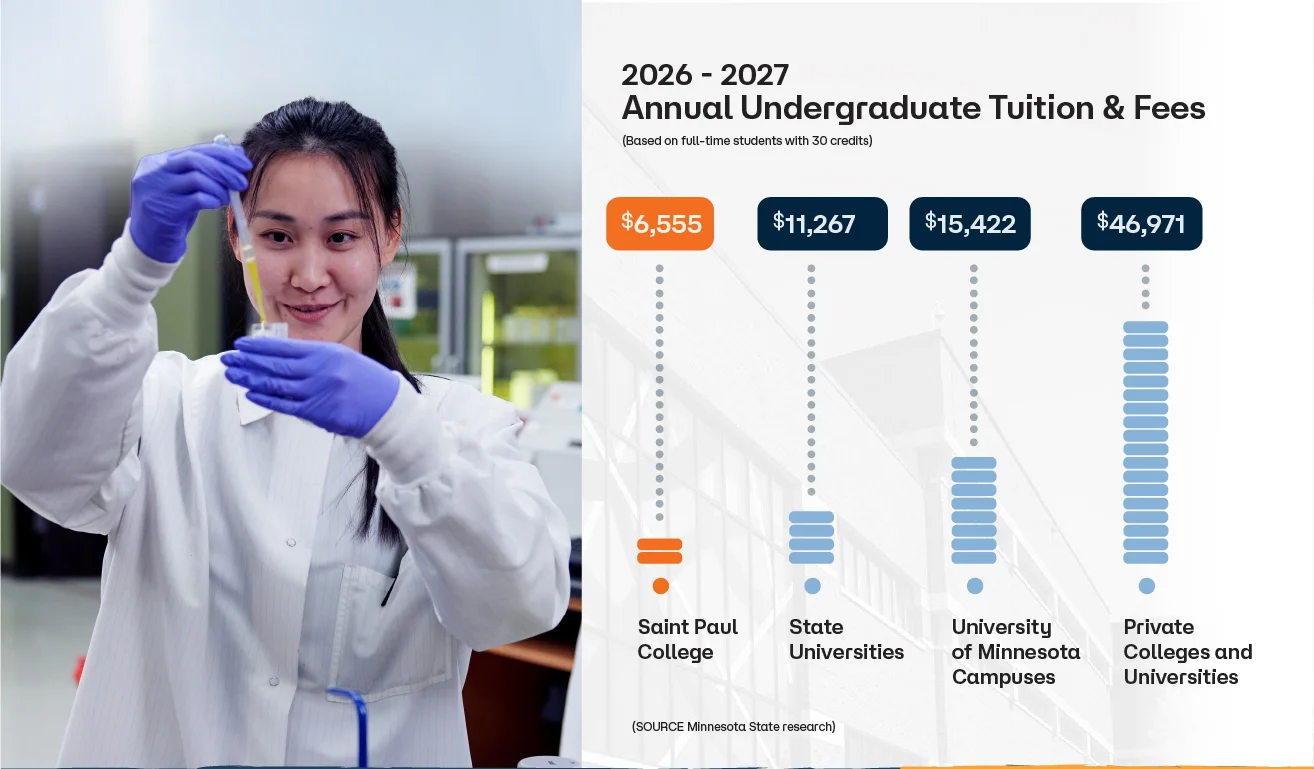 2026 - 2027
Annual Undergraduate Tuition & Fees
(Based on full-time students with 30 credits)

$6,555
$11,267
$15,422
$46,971

Saint Paul College
State Universities
University of Minnesota Campuses
Private Colleges and Universities

(SOURCE Minnesota State research)